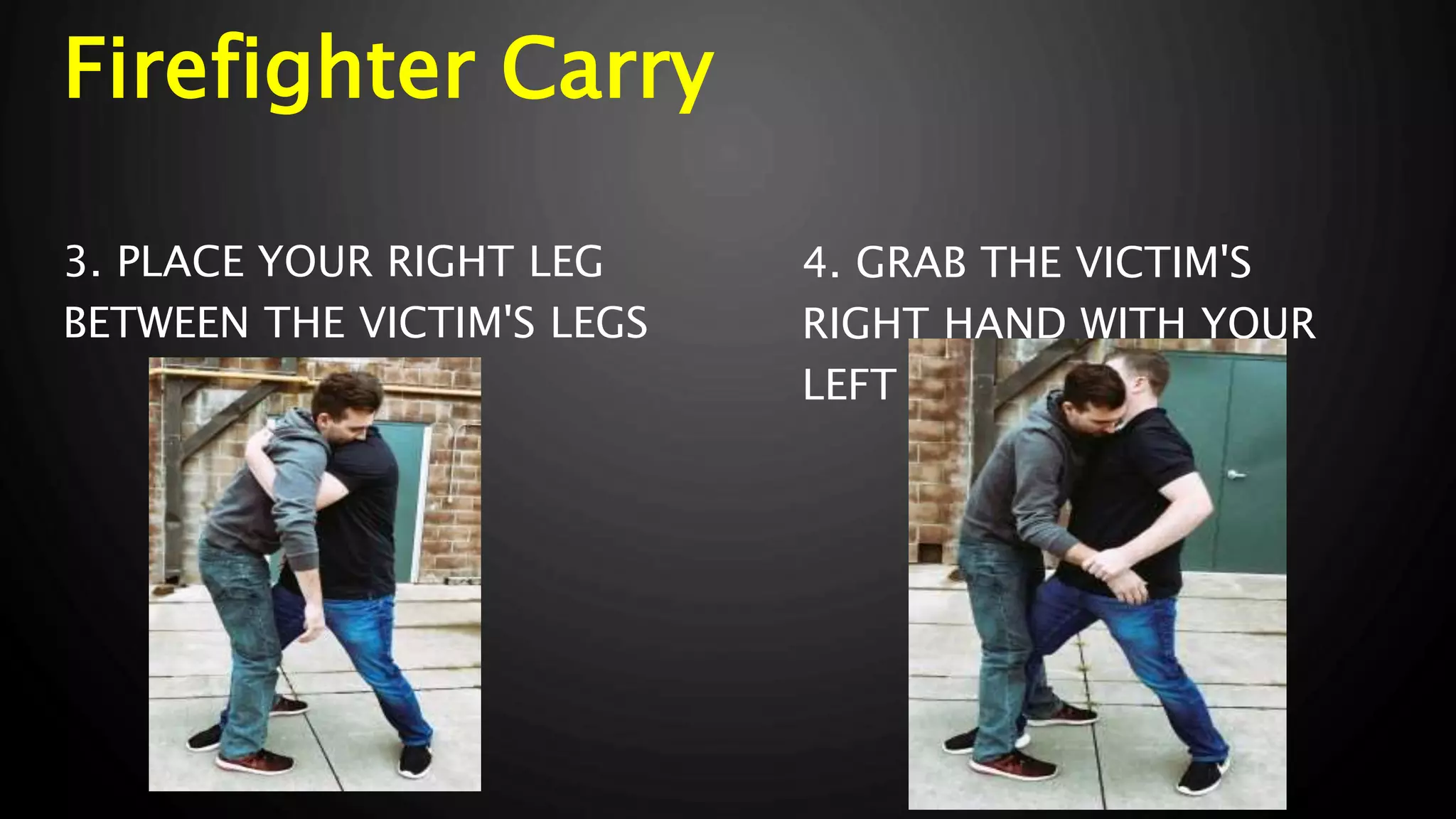 Firefighter Carry

3. PLACE YOUR RIGHT LEG BETWEEN THE VICTIM'S LEGS

4. GRAB THE VICTIM'S RIGHT HAND WITH YOUR LEFT